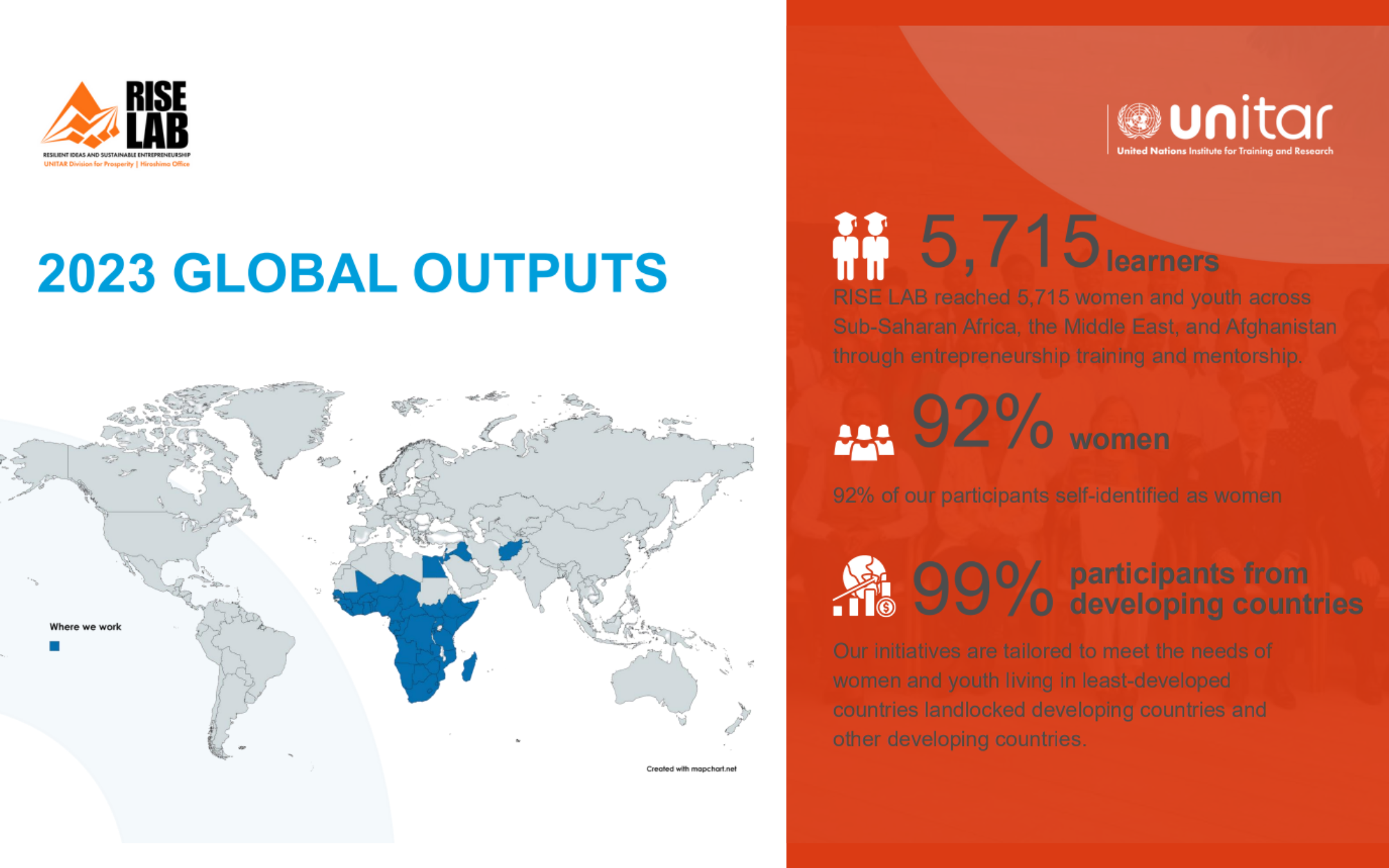 RISE LAB
RESILIENT IDEAS AND SUSTAINABLE ENTREPRENEURSHIP
UNITAR Division for Prosperity | Hiroshima Office

2023 GLOBAL OUTPUTS

Where we work

Created with mapchart.net

unitar
United Nations Institute for Training and Research

5,715 learners

RISE LAB reached 5,715 women and youth across Sub-Saharan Africa, the Middle East, and Afghanistan through entrepreneurship training and mentorship.

92% women

92% of our participants self-identified as women

99% participants from developing countries

Our initiatives are tailored to meet the needs of women and youth living in least-developed countries landlocked developing countries and other developing countries.